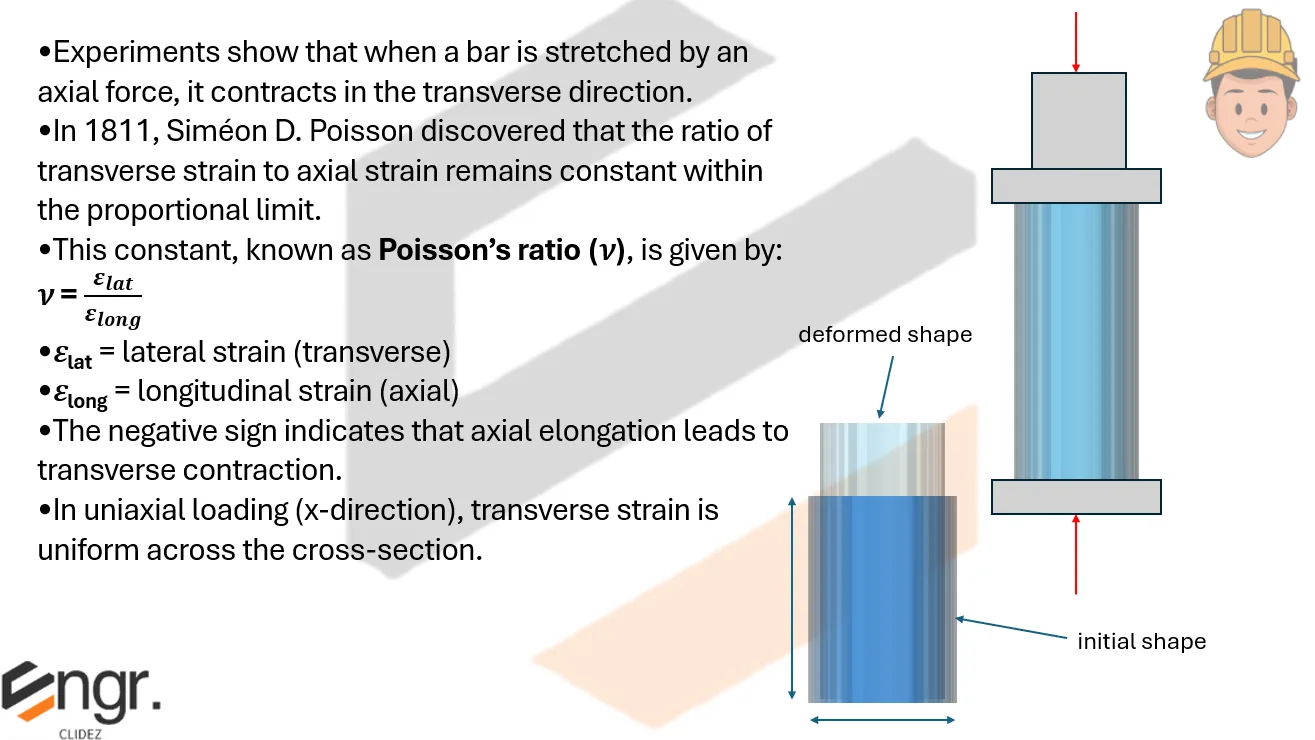 •Experiments show that when a bar is stretched by an axial force, it contracts in the transverse direction.
•In 1811, Siméon D. Poisson discovered that the ratio of transverse strain to axial strain remains constant within the proportional limit.
•This constant, known as **Poisson's ratio ($\nu$)**, is given by:
$\nu = \frac{\varepsilon_{lat}}{\varepsilon_{long}}$
•$\varepsilon_{lat}$ = lateral strain (transverse)
•$\varepsilon_{long}$ = longitudinal strain (axial)
•The negative sign indicates that axial elongation leads to transverse contraction.
•In uniaxial loading (x-direction), transverse strain is uniform across the cross-section.

deformed shape

initial shape

Engr.
CLIDEZ